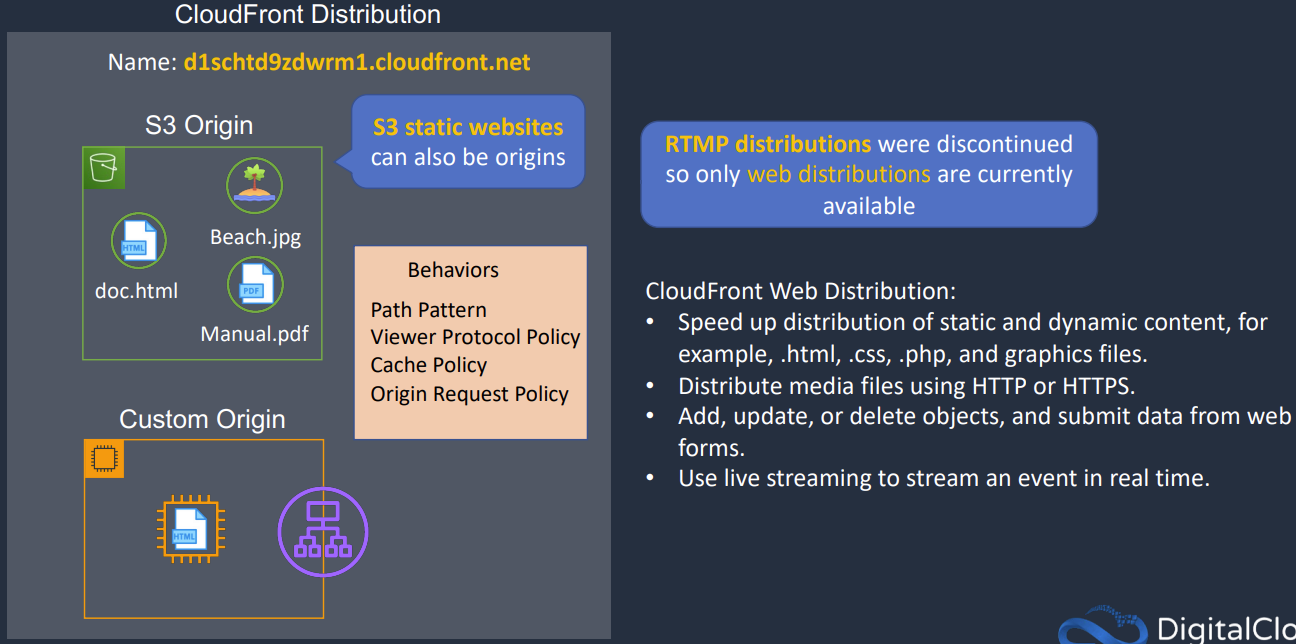 CloudFront Distribution

Name: d1schtd9zdwrm1.cloudfront.net

S3 Origin

S3 static websites can also be origins

HTML

doc.html

Beach.jpg

PDF

Manual.pdf

Behaviors

Path Pattern
Viewer Protocol Policy
Cache Policy
Origin Request Policy

Custom Origin

HTML

RTMP distributions were discontinued so only web distributions are currently available

CloudFront Web Distribution:
• Speed up distribution of static and dynamic content, for example, .html, .css, .php, and graphics files.
• Distribute media files using HTTP or HTTPS.
• Add, update, or delete objects, and submit data from web forms.
• Use live streaming to stream an event in real time.

DigitalClo